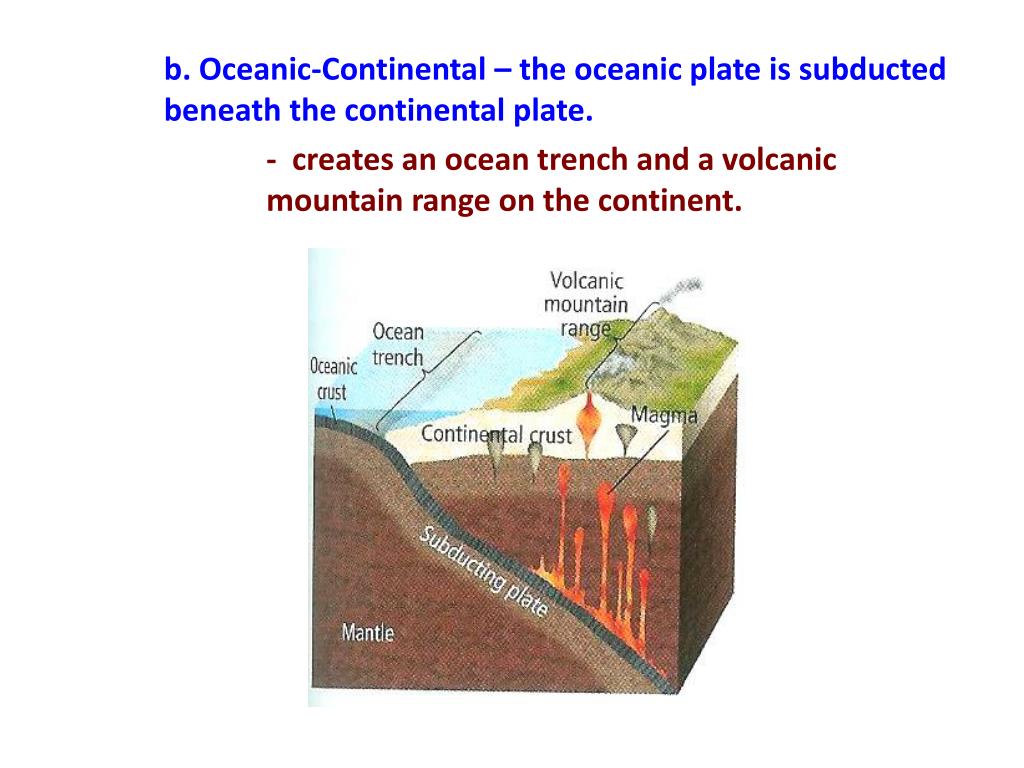 b. Oceanic-Continental – the oceanic plate is subducted beneath the continental plate.

- creates an ocean trench and a volcanic mountain range on the continent.

Volcanic mountain range

Ocean trench

Oceanic crust

Magma

Continental crust

Subducting plate

Mantle